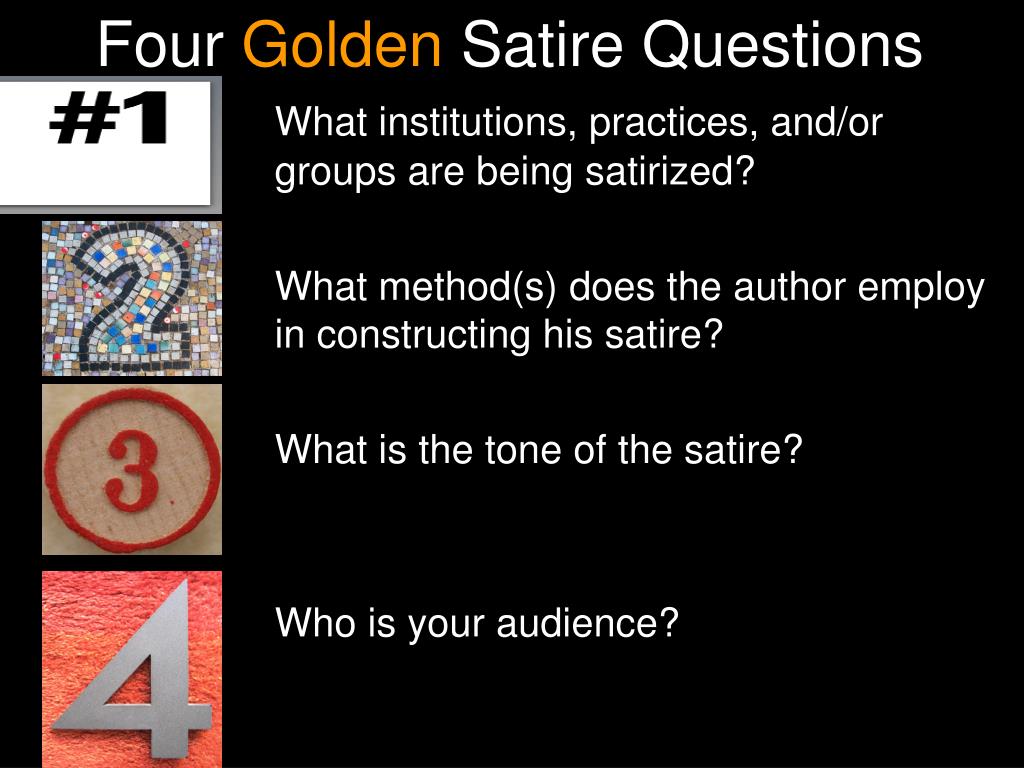 Four Golden Satire Questions

#1

What institutions, practices, and/or groups are being satirized?

2

What method(s) does the author employ in constructing his satire?

3

What is the tone of the satire?

4

Who is your audience?